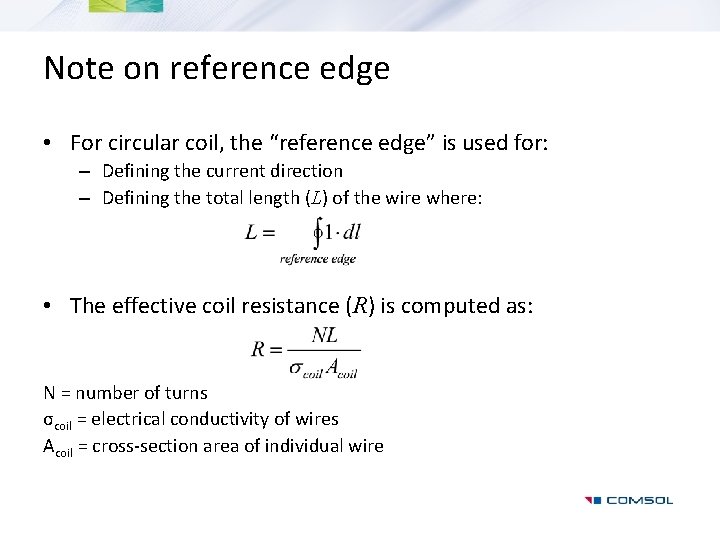 Note on reference edge

• For circular coil, the "reference edge" is used for:
– Defining the current direction
– Defining the total length ($L$) of the wire where:

$L = \oint_{reference\ edge} 1 \cdot dl$

• The effective coil resistance ($R$) is computed as:

$R = \frac{NL}{\sigma_{coil} A_{coil}}$

N = number of turns
$\sigma_{coil}$ = electrical conductivity of wires
$A_{coil}$ = cross-section area of individual wire

COMSOL